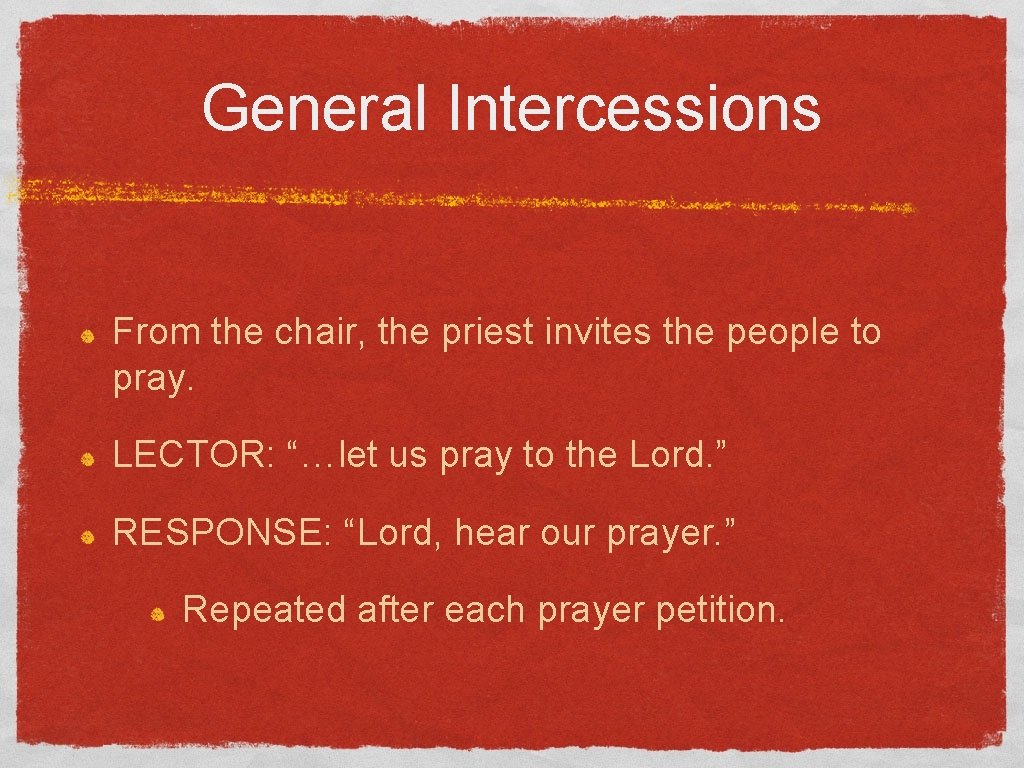 General Intercessions

From the chair, the priest invites the people to pray.

LECTOR: “…let us pray to the Lord.”

RESPONSE: “Lord, hear our prayer.”

Repeated after each prayer petition.